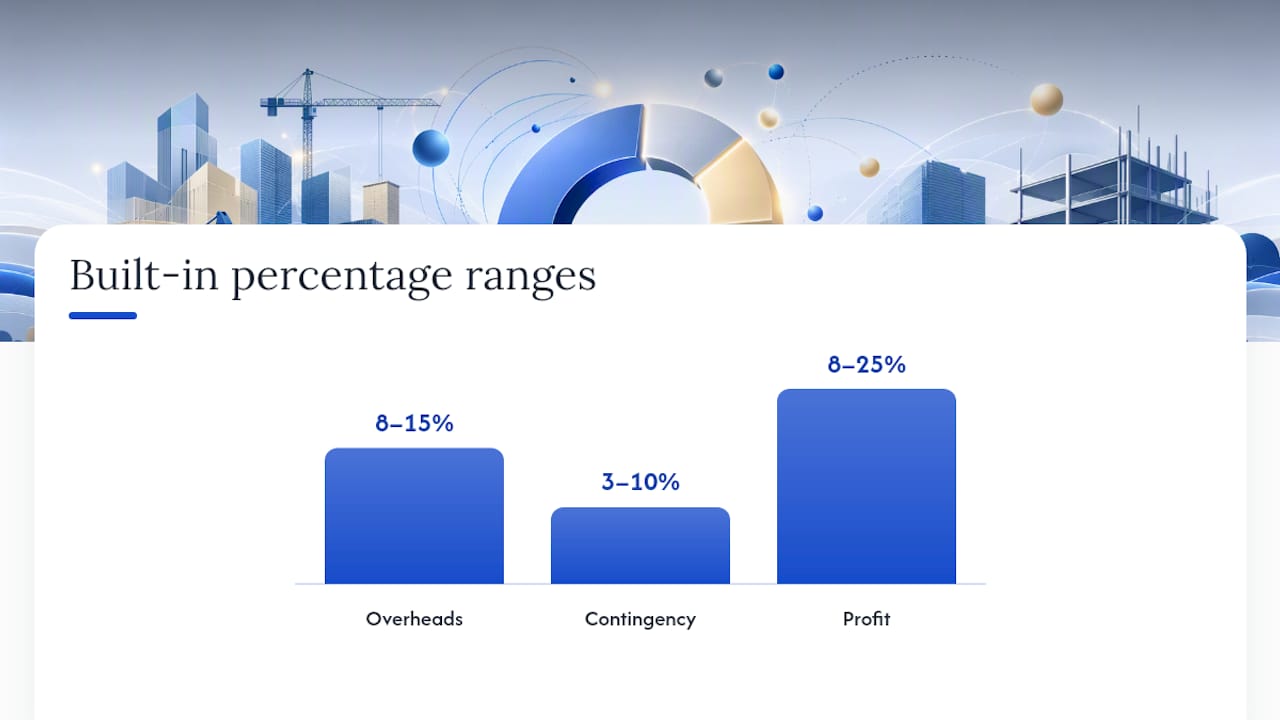 Built-in percentage ranges

8–15%

3–10%

8–25%

Overheads

Contingency

Profit